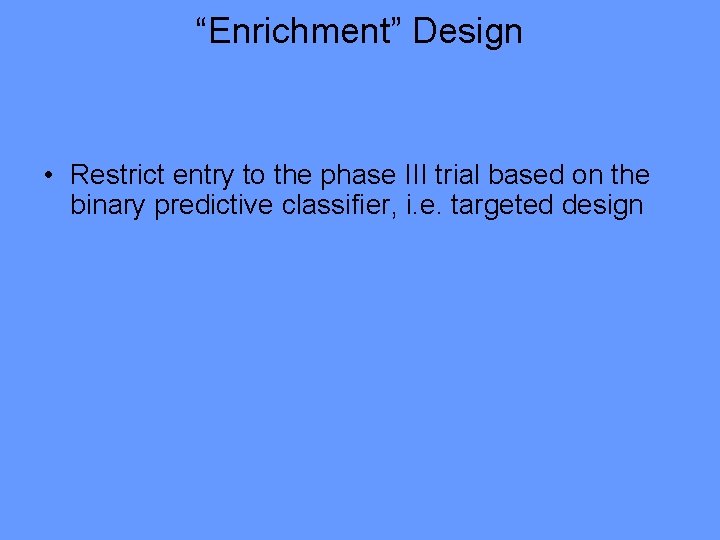 “Enrichment” Design

• Restrict entry to the phase III trial based on the binary predictive classifier, i.e. targeted design